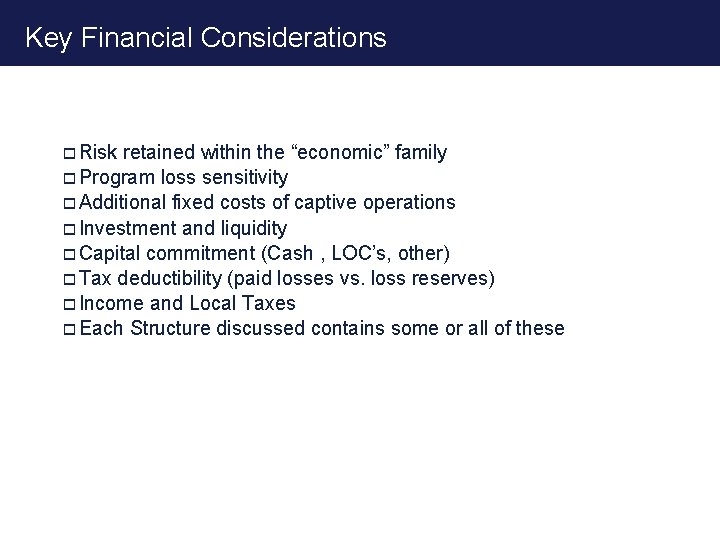 Key Financial Considerations

□ Risk retained within the “economic” family
□ Program loss sensitivity
□ Additional fixed costs of captive operations
□ Investment and liquidity
□ Capital commitment (Cash , LOC’s, other)
□ Tax deductibility (paid losses vs. loss reserves)
□ Income and Local Taxes
□ Each Structure discussed contains some or all of these